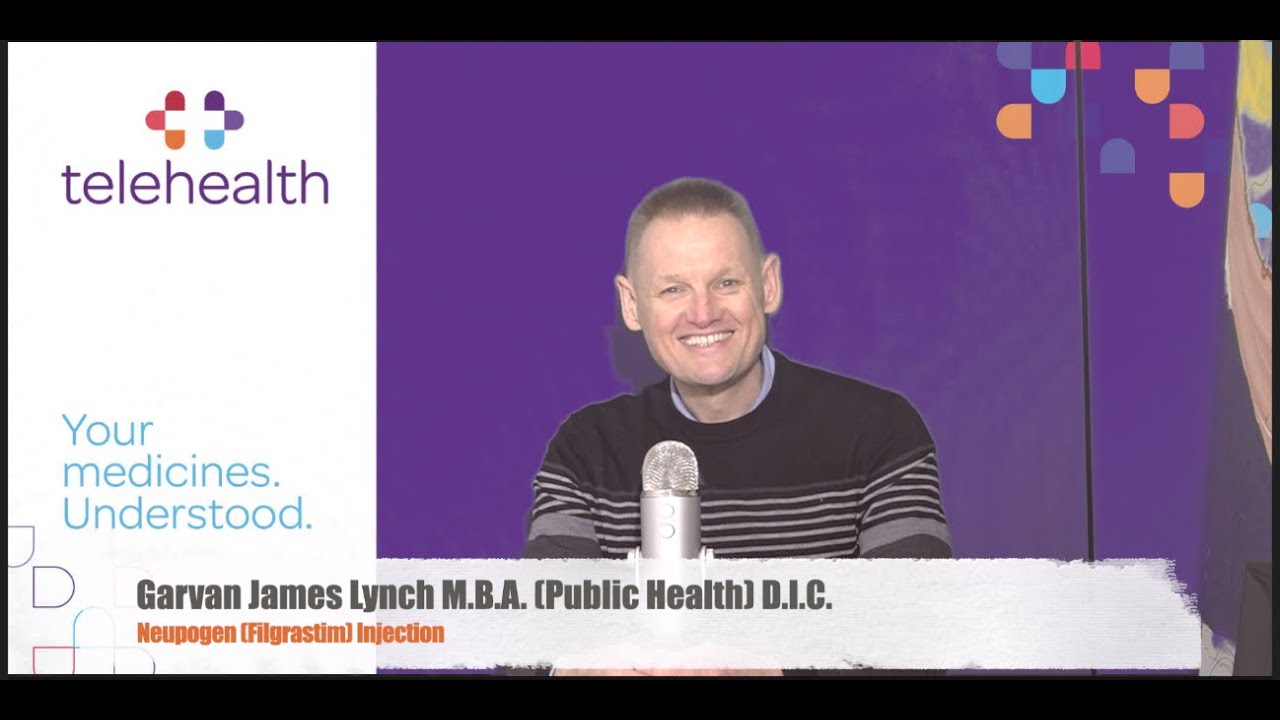 telehealth

Your medicines. Understood.

Garvan James Lynch M.B.A. (Public Health) D.I.C.
Neupogen (Filgrastim) Injection